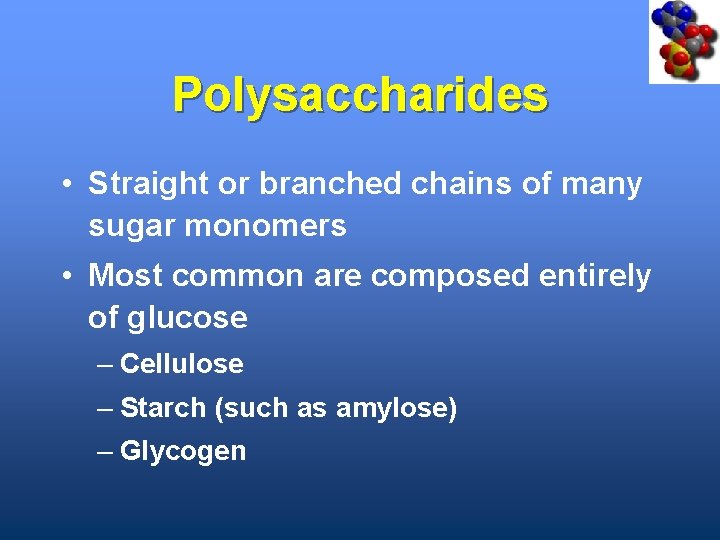 Polysaccharides

• Straight or branched chains of many sugar monomers

• Most common are composed entirely of glucose

– Cellulose

– Starch (such as amylose)

– Glycogen